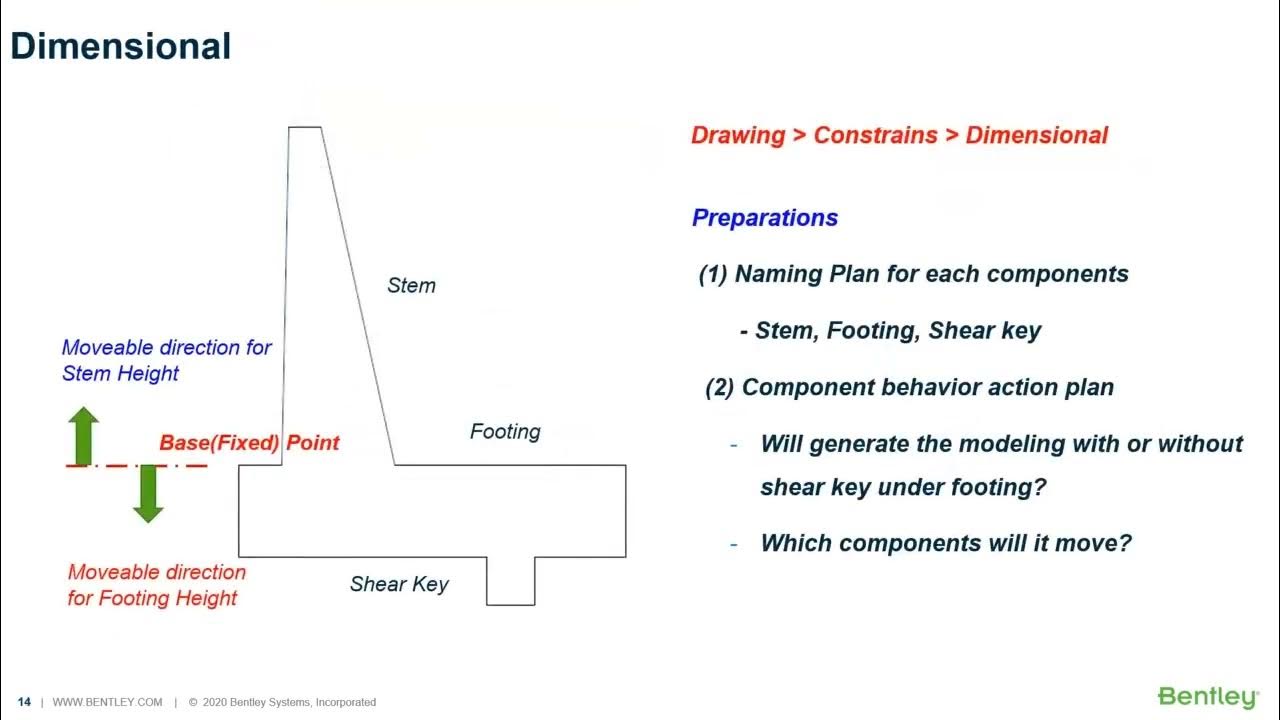 Dimensional

Stem

Moveable direction for Stem Height

Base(Fixed) Point

Footing

Moveable direction for Footing Height

Shear Key

Drawing > Constrains > Dimensional

Preparations

(1) Naming Plan for each components

- Stem, Footing, Shear key

(2) Component behavior action plan

- Will generate the modeling with or without shear key under footing?

- Which components will it move?

14 | WWW.BENTLEY.COM | © 2020 Bentley Systems, Incorporated

Bentley